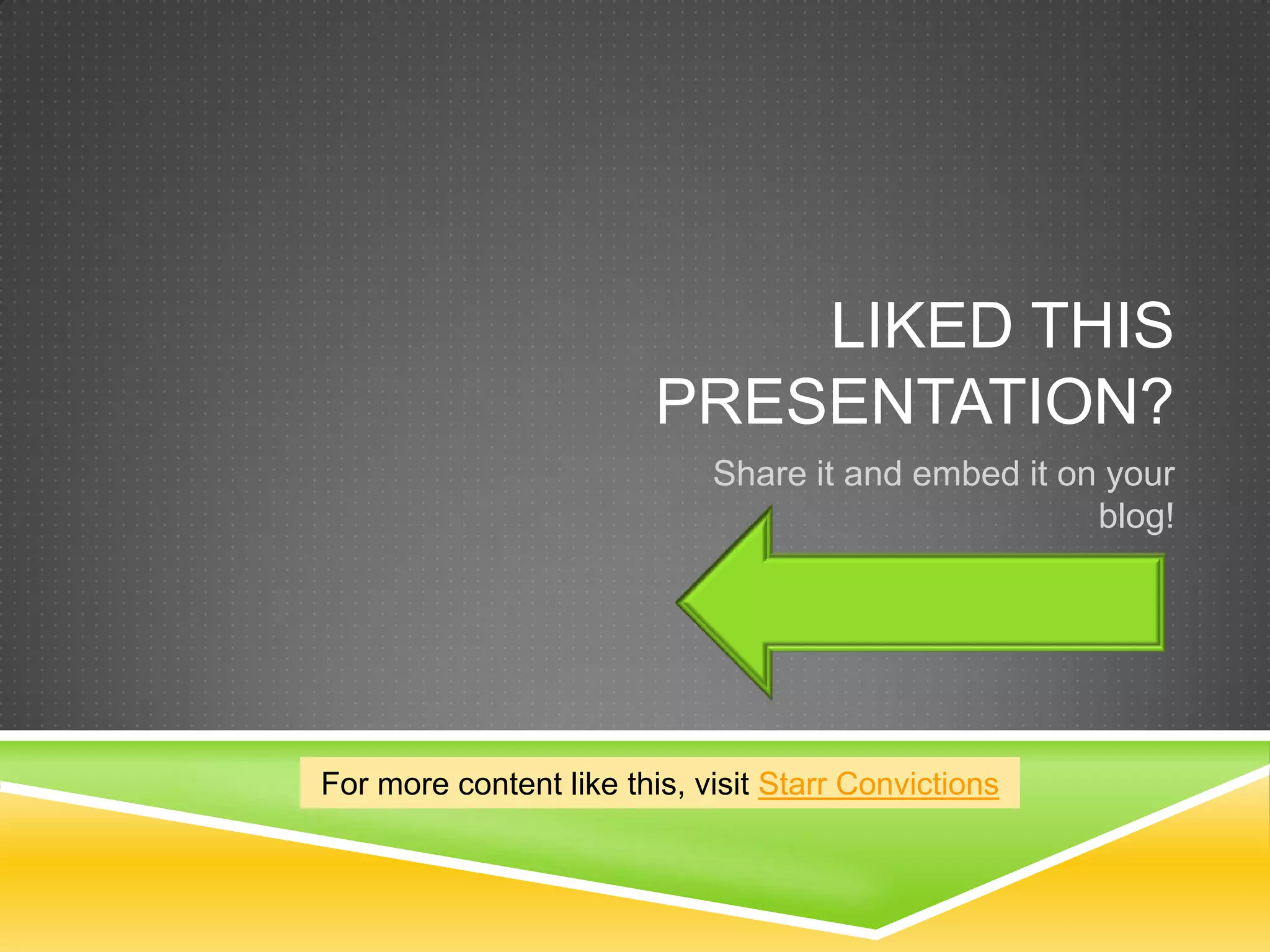 LIKED THIS PRESENTATION?

Share it and embed it on your blog!

For more content like this, visit Starr Convictions